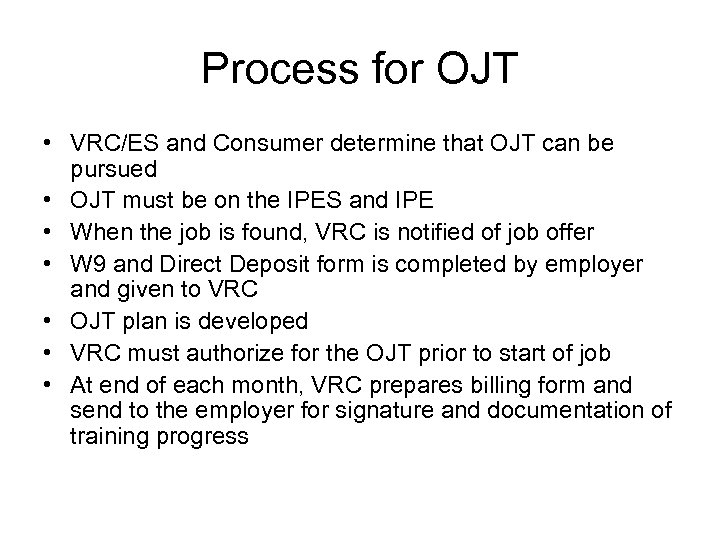 Process for OJT

• VRC/ES and Consumer determine that OJT can be pursued
• OJT must be on the IPES and IPE
• When the job is found, VRC is notified of job offer
• W9 and Direct Deposit form is completed by employer and given to VRC
• OJT plan is developed
• VRC must authorize for the OJT prior to start of job
• At end of each month, VRC prepares billing form and send to the employer for signature and documentation of training progress